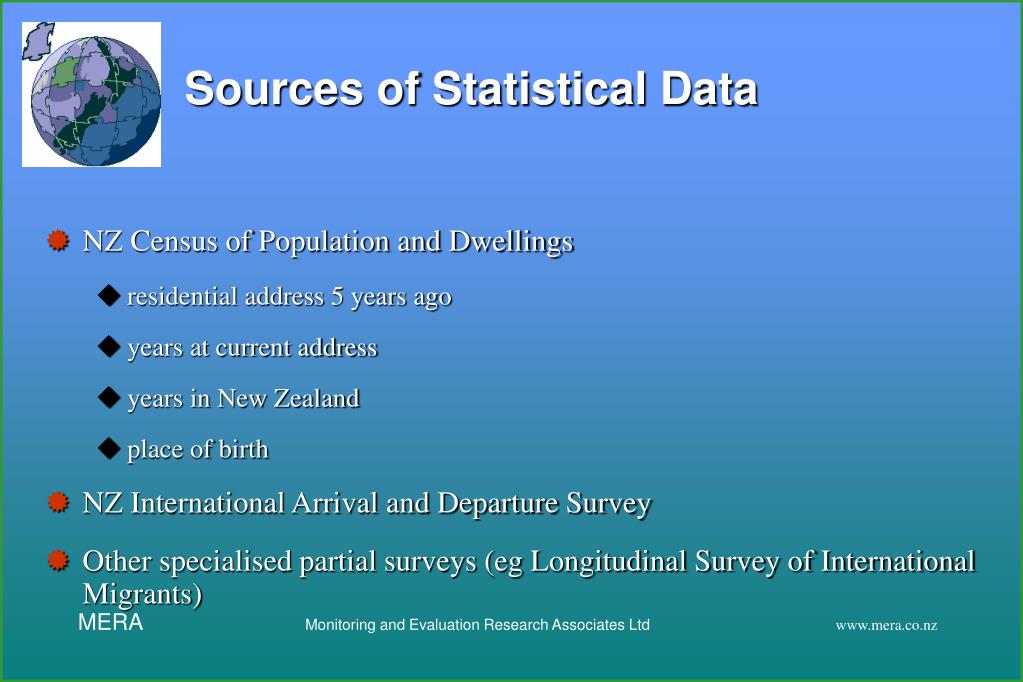 Sources of Statistical Data

NZ Census of Population and Dwellings

residential address 5 years ago

years at current address

years in New Zealand

place of birth

NZ International Arrival and Departure Survey

Other specialised partial surveys (eg Longitudinal Survey of International Migrants)

MERA

Monitoring and Evaluation Research Associates Ltd

www.mera.co.nz